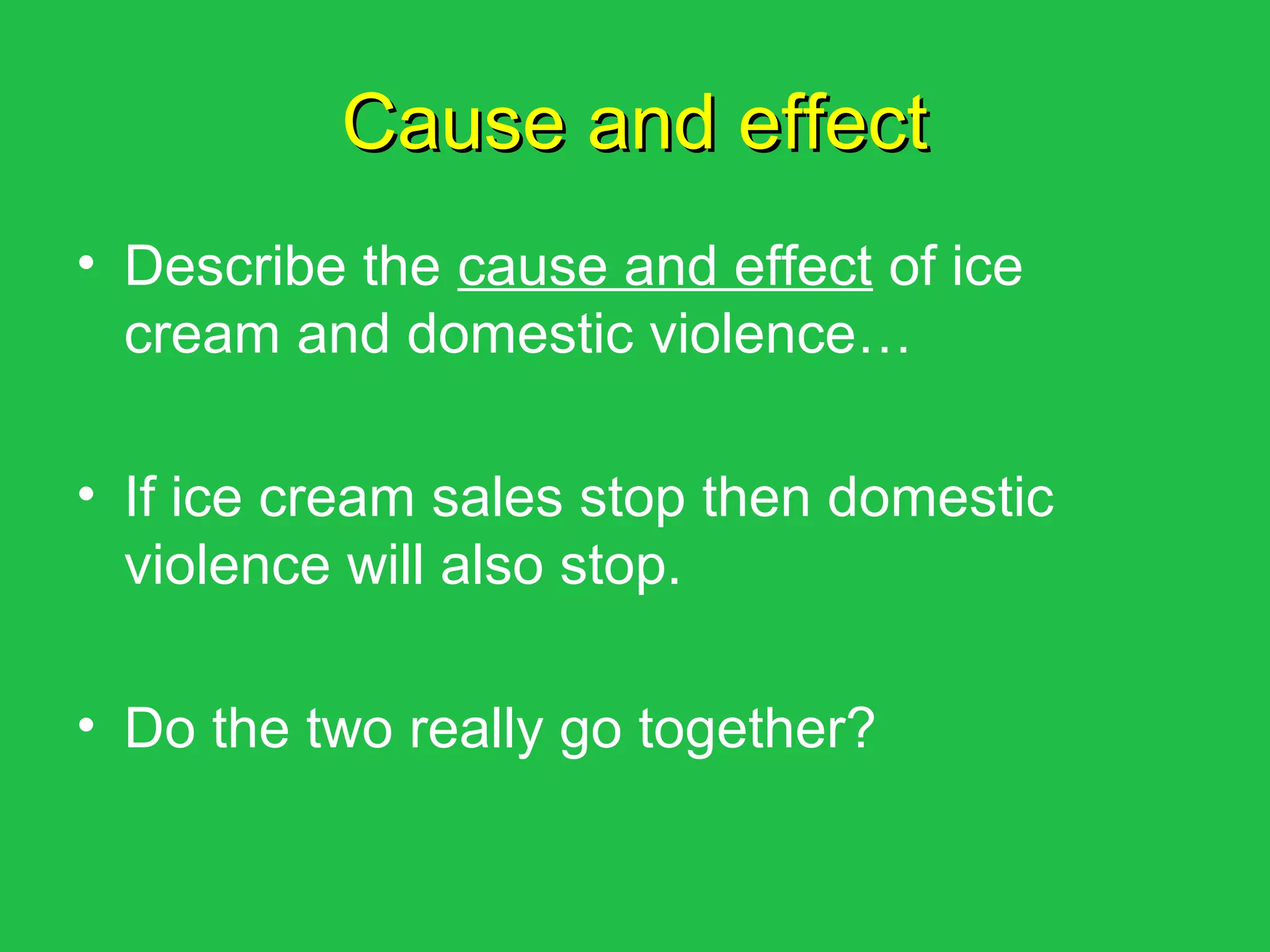 Cause and effect

• Describe the cause and effect of ice cream and domestic violence…

• If ice cream sales stop then domestic violence will also stop.

• Do the two really go together?